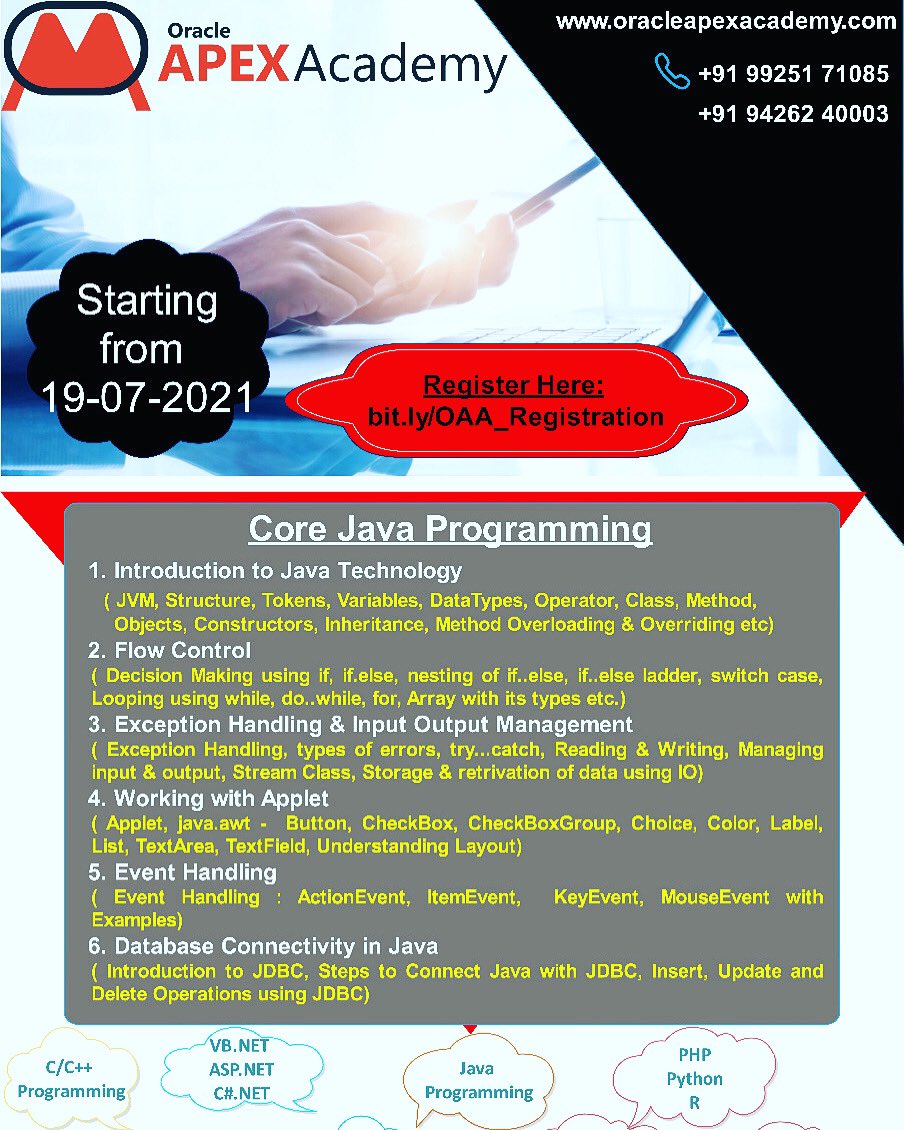 Oracle
APEX Academy

www.oracleapexacademy.com

+91 99251 71085
+91 94262 40003

Starting from 19-07-2021

Register Here:
bit.ly/OAA_Registration

Core Java Programming

1. Introduction to Java Technology
( JVM, Structure, Tokens, Variables, DataTypes, Operator, Class, Method, Objects, Constructors, Inheritance, Method Overloading & Overriding etc)

2. Flow Control
( Decision Making using if, if.else, nesting of if..else, if..else ladder, switch case, Looping using while, do..while, for, Array with its types etc.)

3. Exception Handling & Input Output Management
( Exception Handling, types of errors, try...catch, Reading & Writing, Managing input & output, Stream Class, Storage & retrivation of data using IO)

4. Working with Applet
( Applet, java.awt - Button, CheckBox, CheckBoxGroup, Choice, Color, Label, List, TextArea, TextField, Understanding Layout)

5. Event Handling
( Event Handling : ActionEvent, ItemEvent, KeyEvent, MouseEvent with Examples)

6. Database Connectivity in Java
( Introduction to JDBC, Steps to Connect Java with JDBC, Insert, Update and Delete Operations using JDBC)

C/C++ Programming

VB.NET
ASP.NET
C#.NET

Java Programming

PHP
Python
R